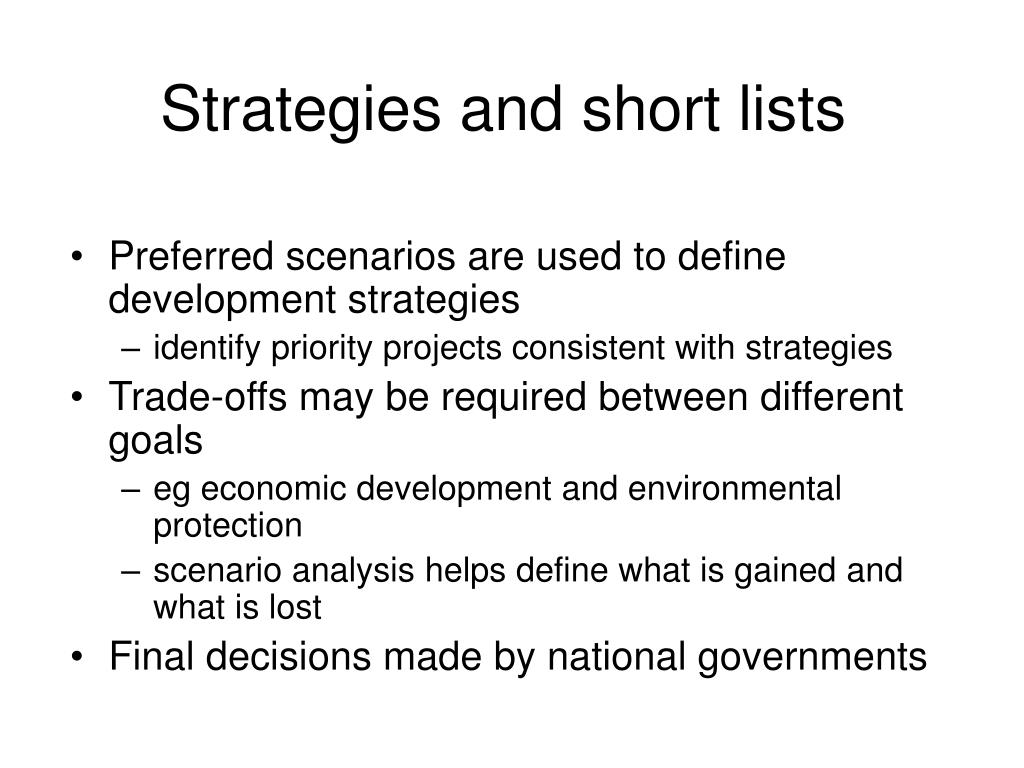 Strategies and short lists

• Preferred scenarios are used to define development strategies
  – identify priority projects consistent with strategies
• Trade-offs may be required between different goals
  – eg economic development and environmental protection
  – scenario analysis helps define what is gained and what is lost
• Final decisions made by national governments